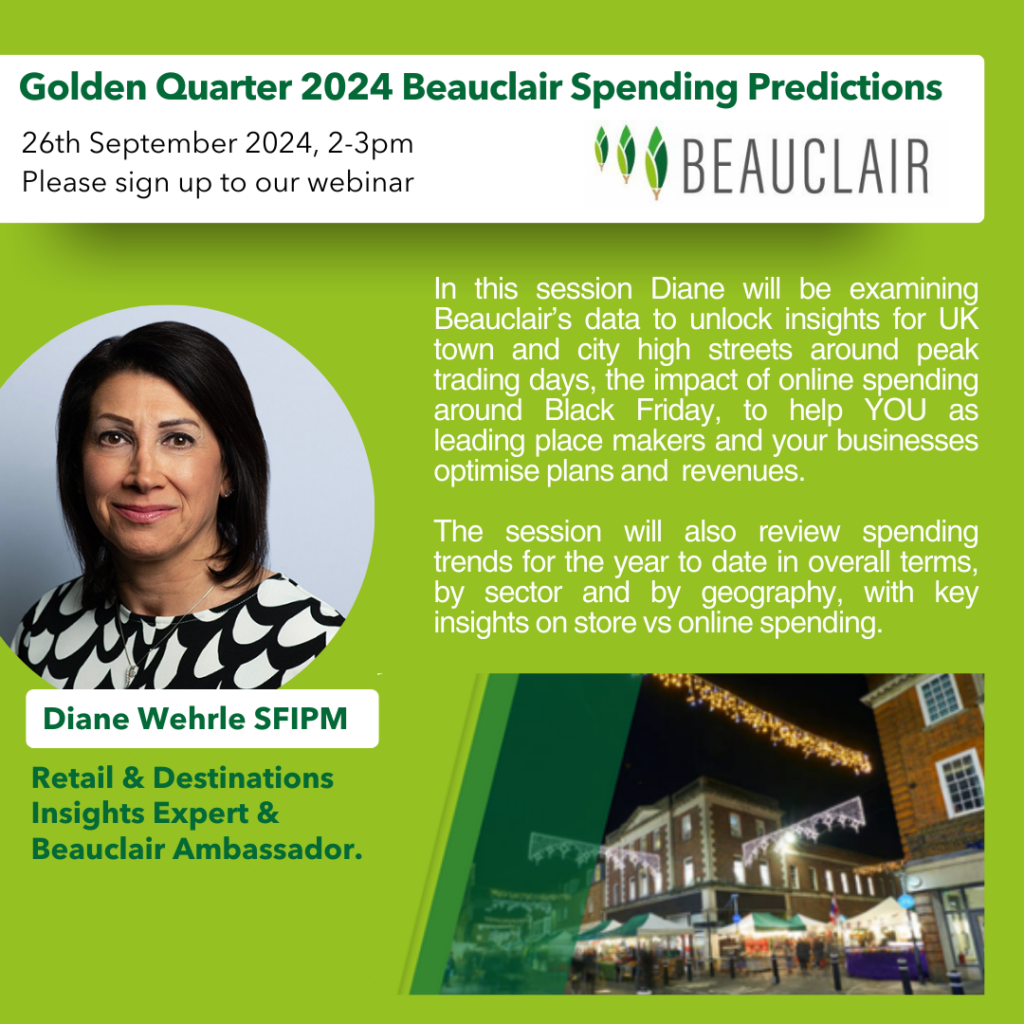 Golden Quarter 2024 Beauclair Spending Predictions

26th September 2024, 2-3pm
Please sign up to our webinar

BEAUCLAIR

In this session Diane will be examining Beauclair's data to unlock insights for UK town and city high streets around peak trading days, the impact of online spending around Black Friday, to help YOU as leading place makers and your businesses optimise plans and revenues.

The session will also review spending trends for the year to date in overall terms, by sector and by geography, with key insights on store vs online spending.

Diane Wehrle SFIPM

Retail & Destinations Insights Expert & Beauclair Ambassador.